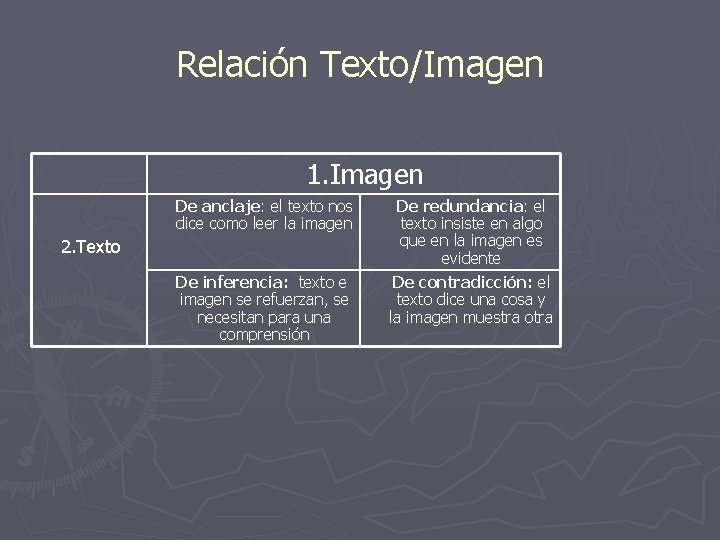 Relación Texto/Imagen

| | 1.Imagen | |
|---|---|---|
| 2.Texto | De anclaje: el texto nos dice como leer la imagen | De redundancia: el texto insiste en algo que en la imagen es evidente |
| | De inferencia: texto e imagen se refuerzan, se necesitan para una comprensión | De contradicción: el texto dice una cosa y la imagen muestra otra |